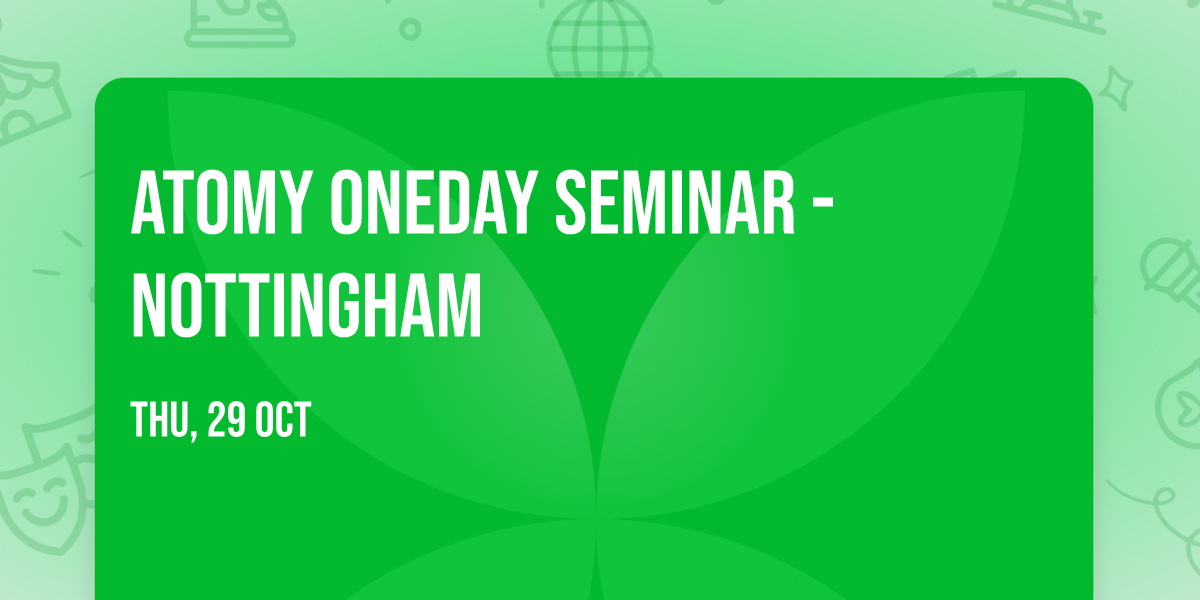 ATOMY ONEDAY SEMINAR - NOTTINGHAM

THU, 29 OCT